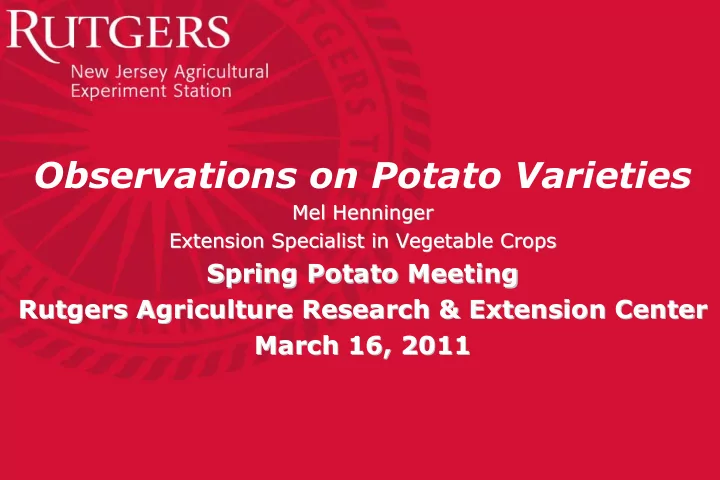 RUTGERS
New Jersey Agricultural Experiment Station

Observations on Potato Varieties
Mel Henninger
Extension Specialist in Vegetable Crops
Spring Potato Meeting
Rutgers Agriculture Research & Extension Center
March 16, 2011